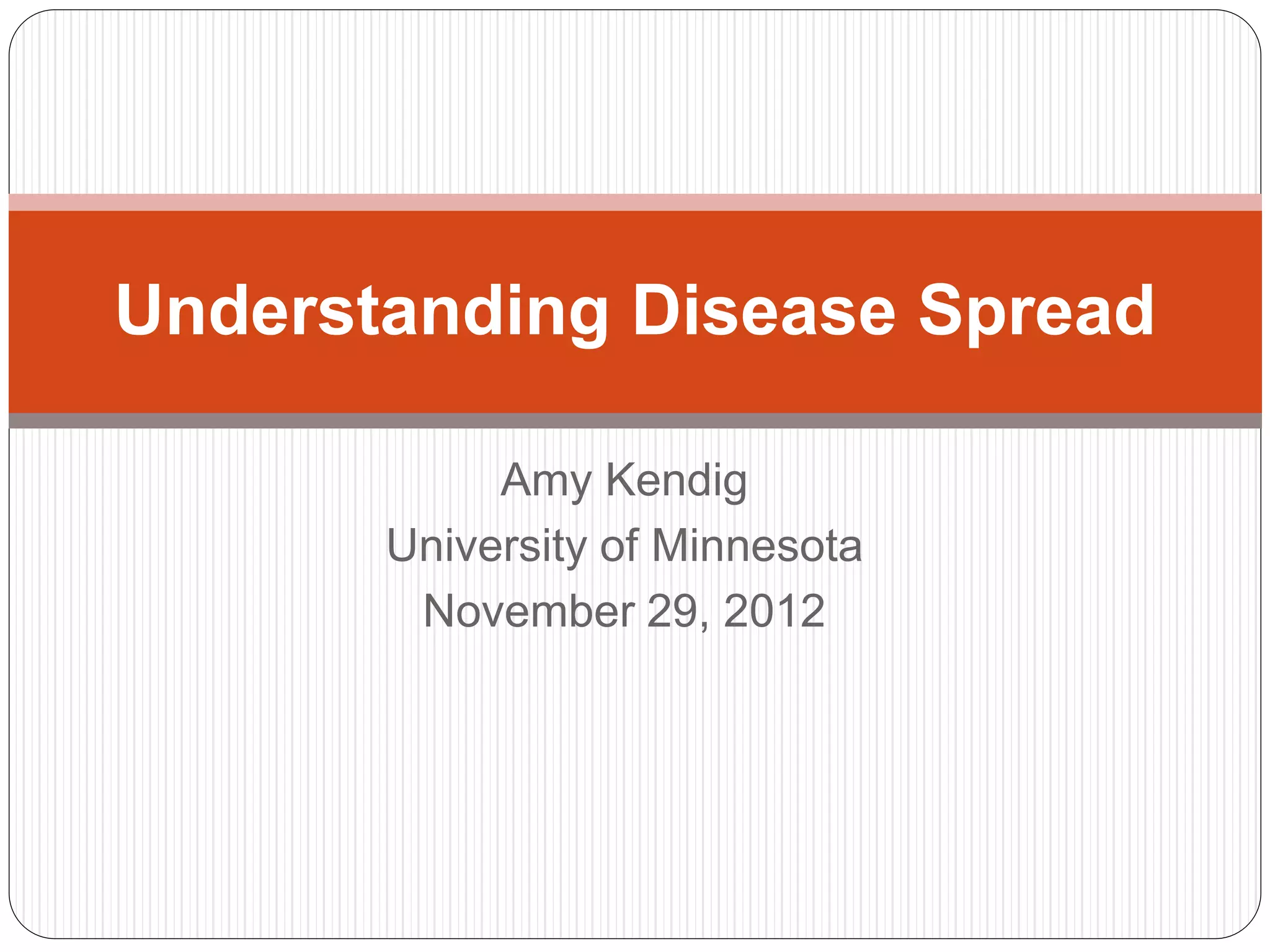 Understanding Disease Spread

Amy Kendig
University of Minnesota
November 29, 2012